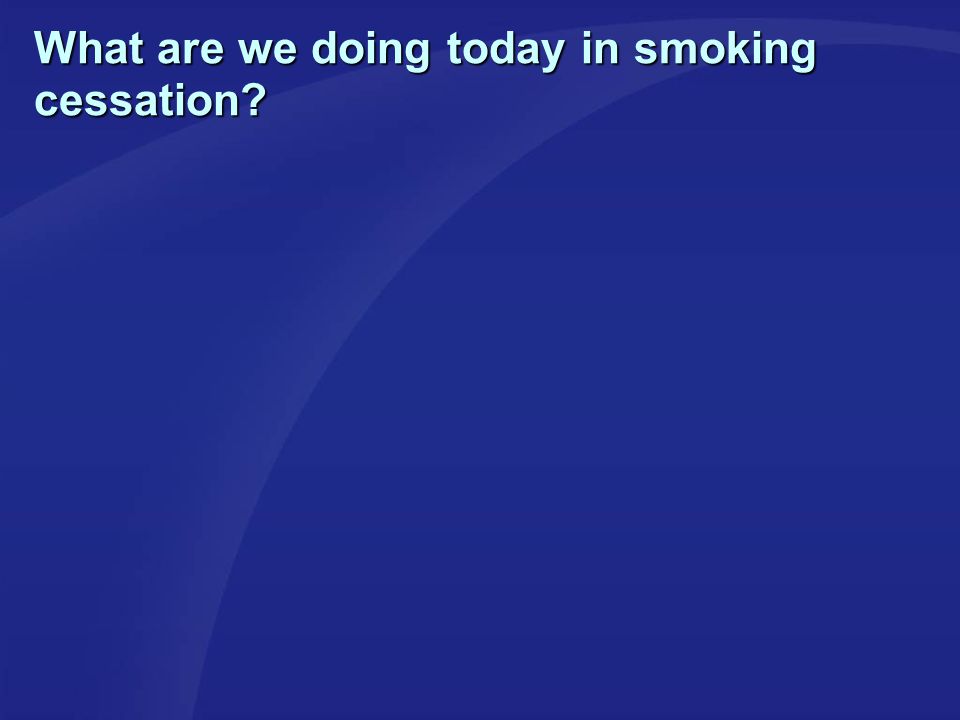 What are we doing today in smoking cessation?